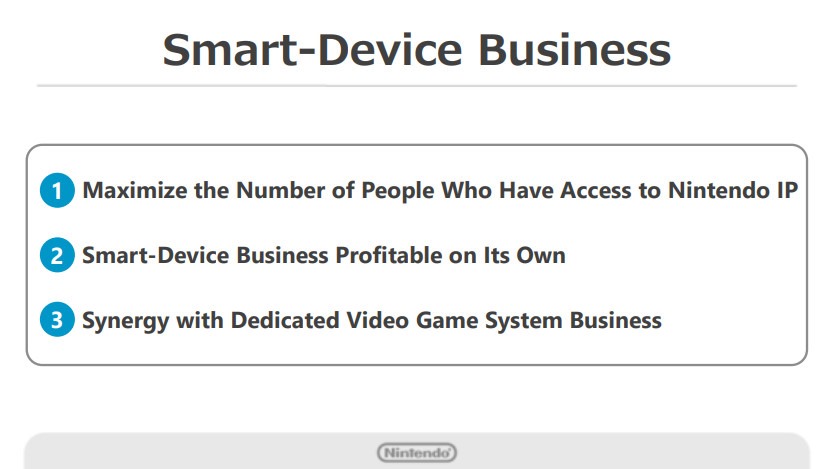 Smart-Device Business

1 Maximize the Number of People Who Have Access to Nintendo IP

2 Smart-Device Business Profitable on Its Own

3 Synergy with Dedicated Video Game System Business

Nintendo